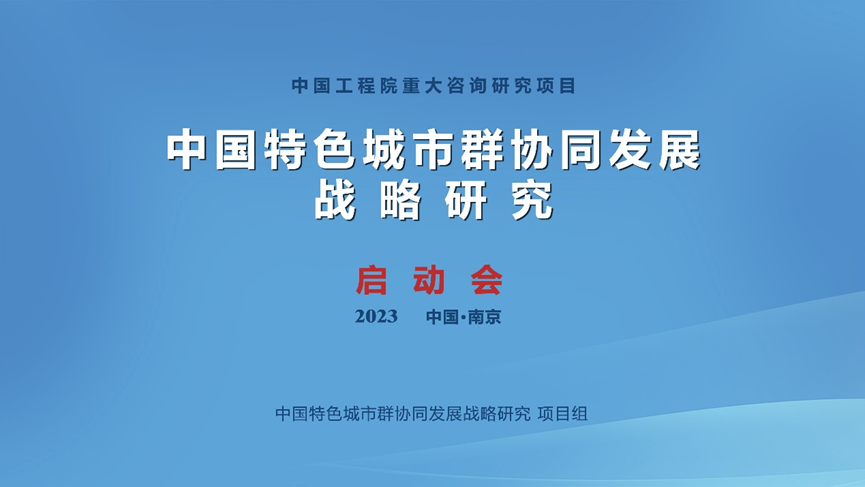 中国工程院重大咨询研究项目

中国特色城市群协同发展
战略研究

启动会

2023 中国·南京

中国特色城市群协同发展战略研究 项目组